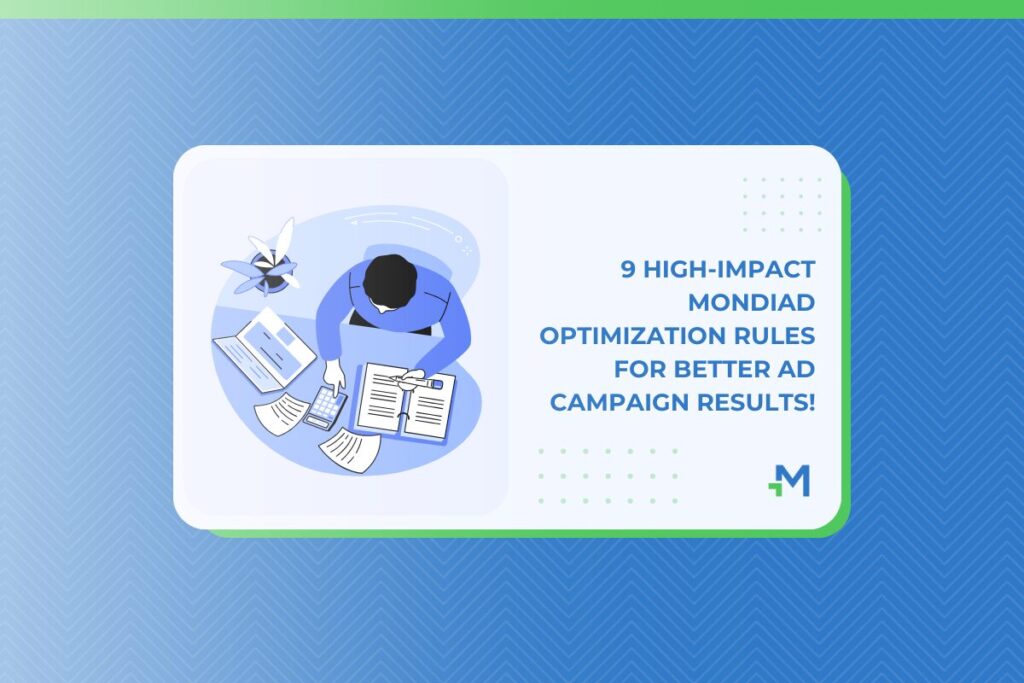 9 HIGH-IMPACT MONDIAD OPTIMIZATION RULES FOR BETTER AD CAMPAIGN RESULTS!

M